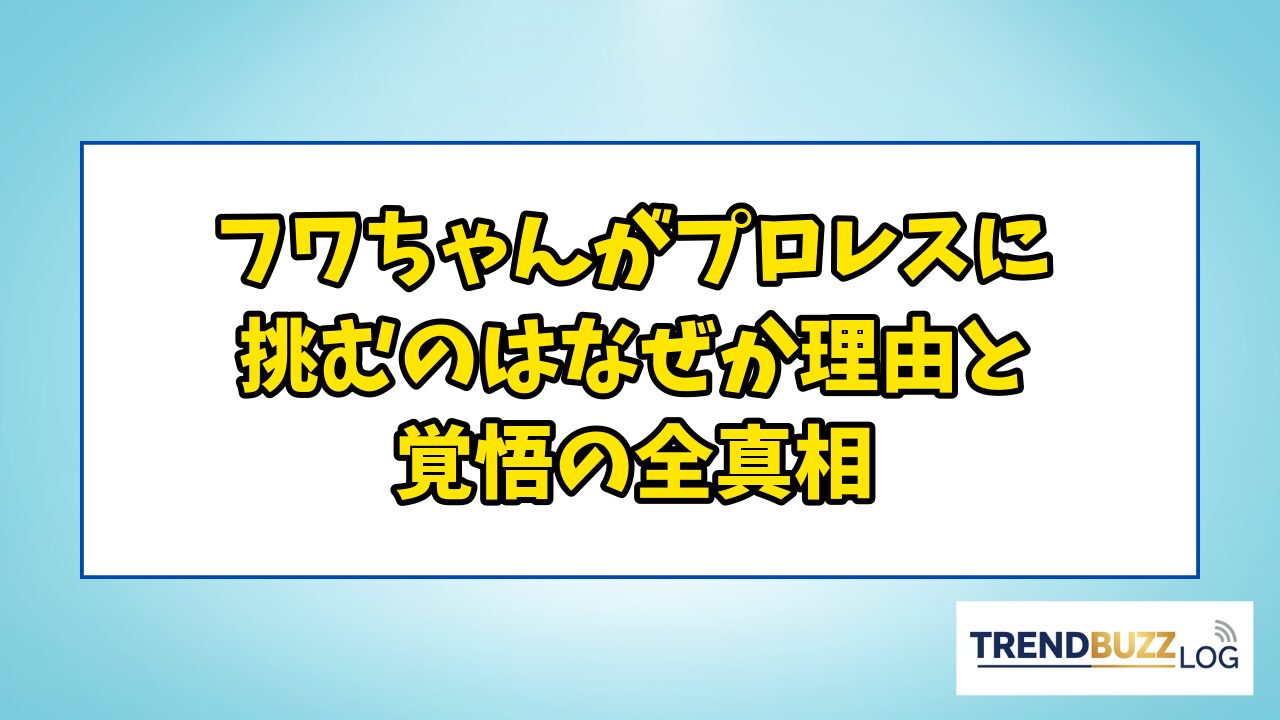 フワちゃんがプロレスに挑むのはなぜか理由と覚悟の全真相

TRENDBUZZ LOG